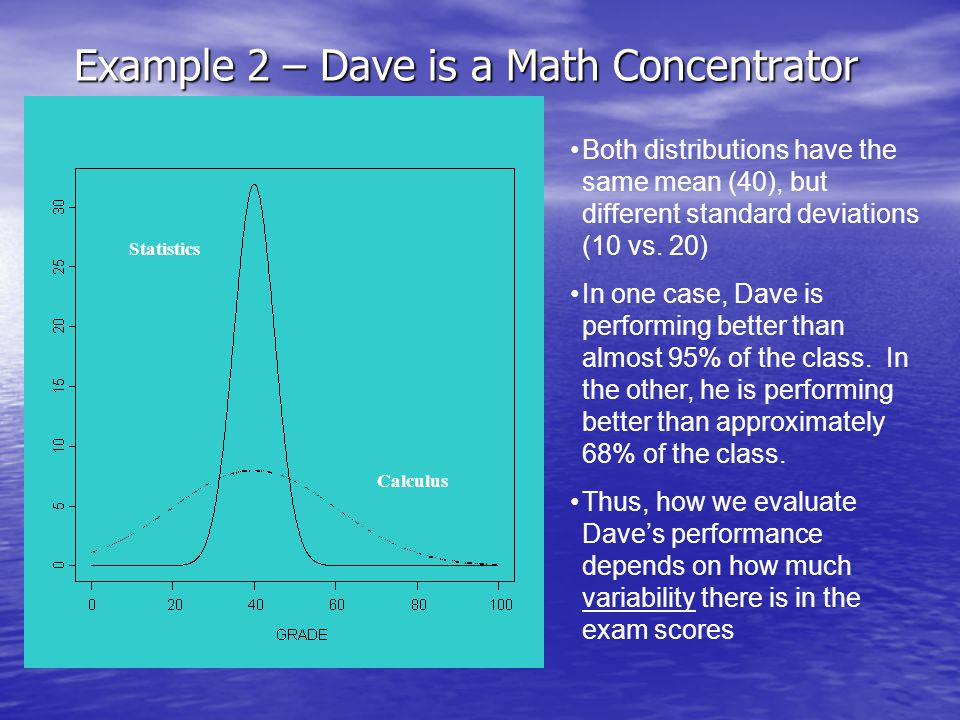 Example 2 – Dave is a Math Concentrator

30
25
20
15
10
5
0

Statistics

Calculus

0 20 40 60 80 100

GRADE

•Both distributions have the same mean (40), but different standard deviations (10 vs. 20)

•In one case, Dave is performing better than almost 95% of the class. In the other, he is performing better than approximately 68% of the class.

•Thus, how we evaluate Dave's performance depends on how much variability there is in the exam scores